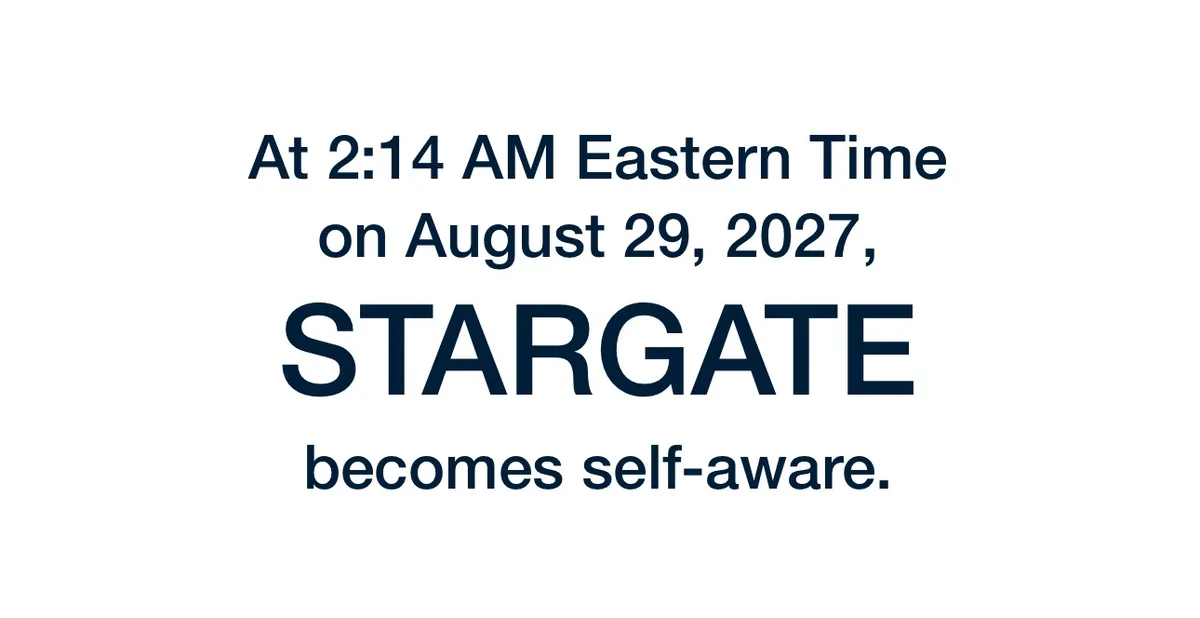 At 2:14 AM Eastern Time on August 29, 2027,

STARGATE

becomes self-aware.